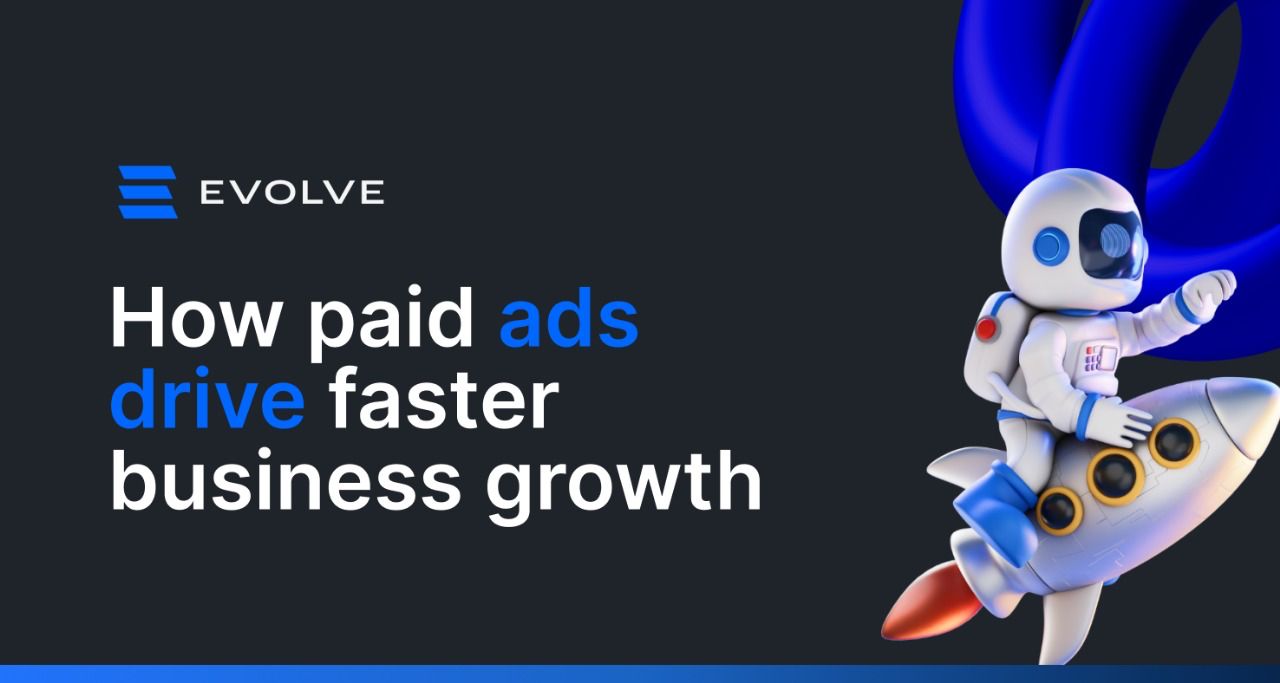 EVOLVE

How paid ads drive faster business growth